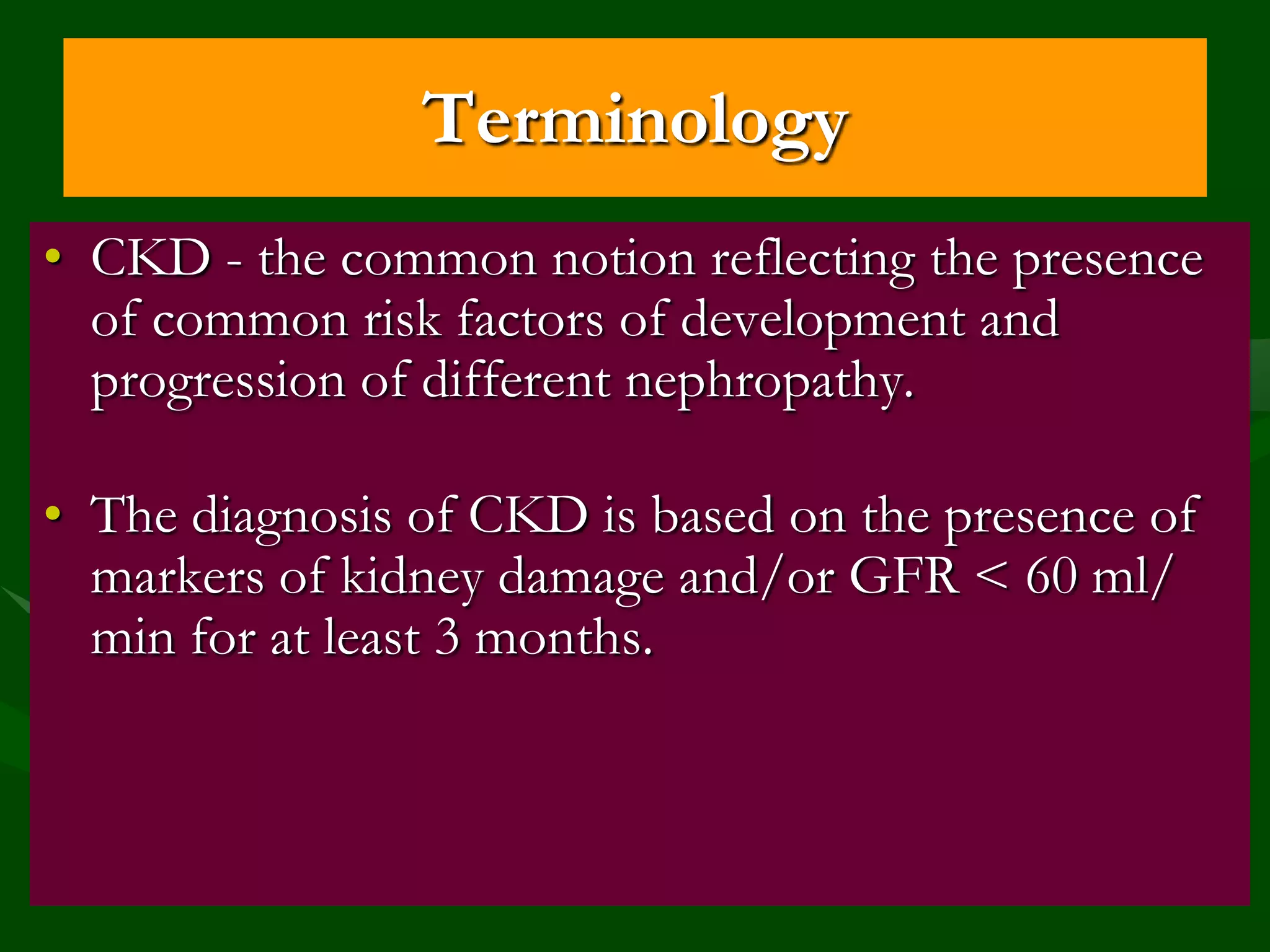 Terminology

• CKD - the common notion reflecting the presence of common risk factors of development and progression of different nephropathy.

• The diagnosis of CKD is based on the presence of markers of kidney damage and/or GFR < 60 ml/min for at least 3 months.